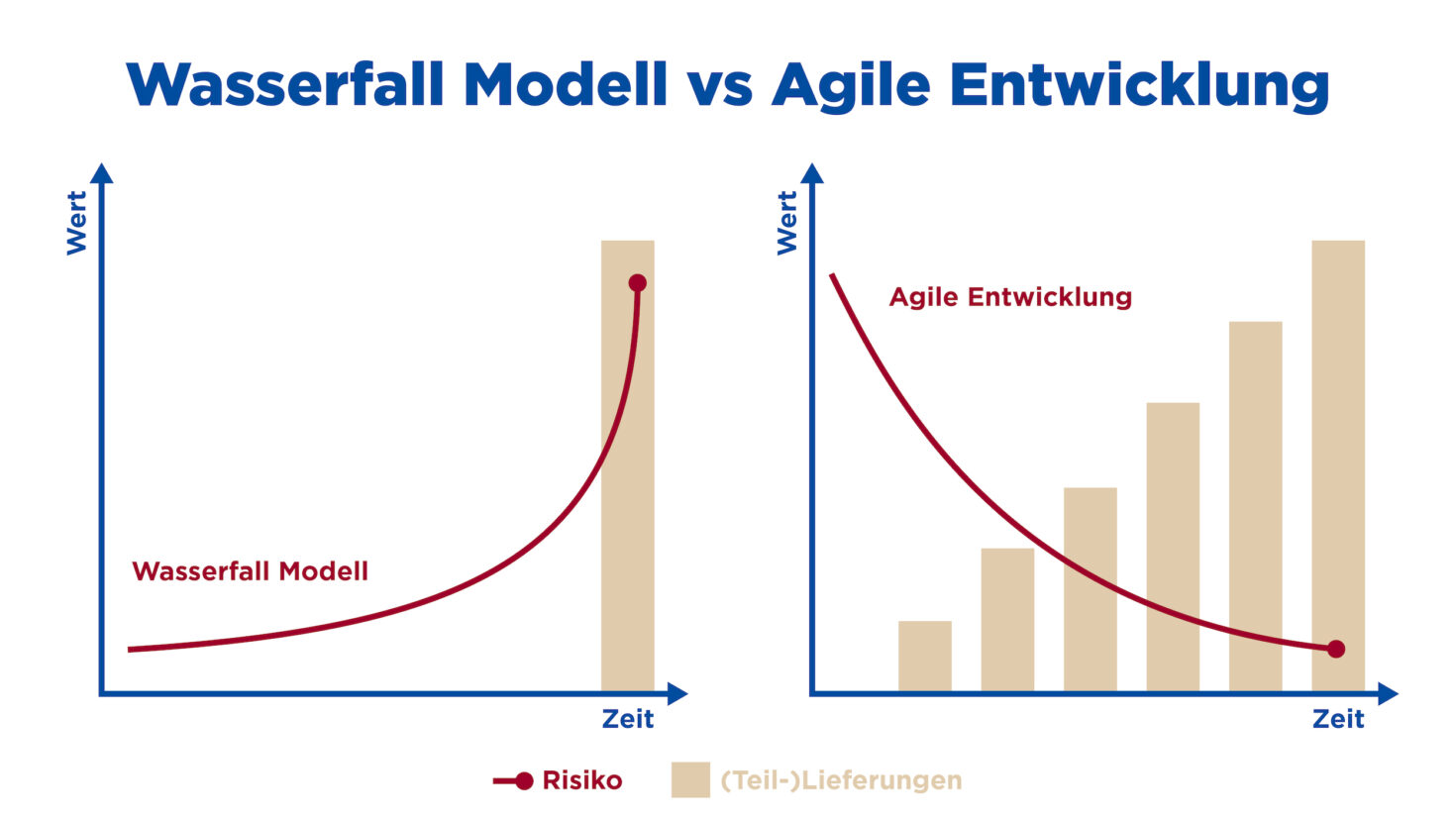 Wasserfall Modell vs Agile Entwicklung

Wert

Wasserfall Modell

Zeit

Wert

Agile Entwicklung

Zeit

Risiko (Teil-)Lieferungen